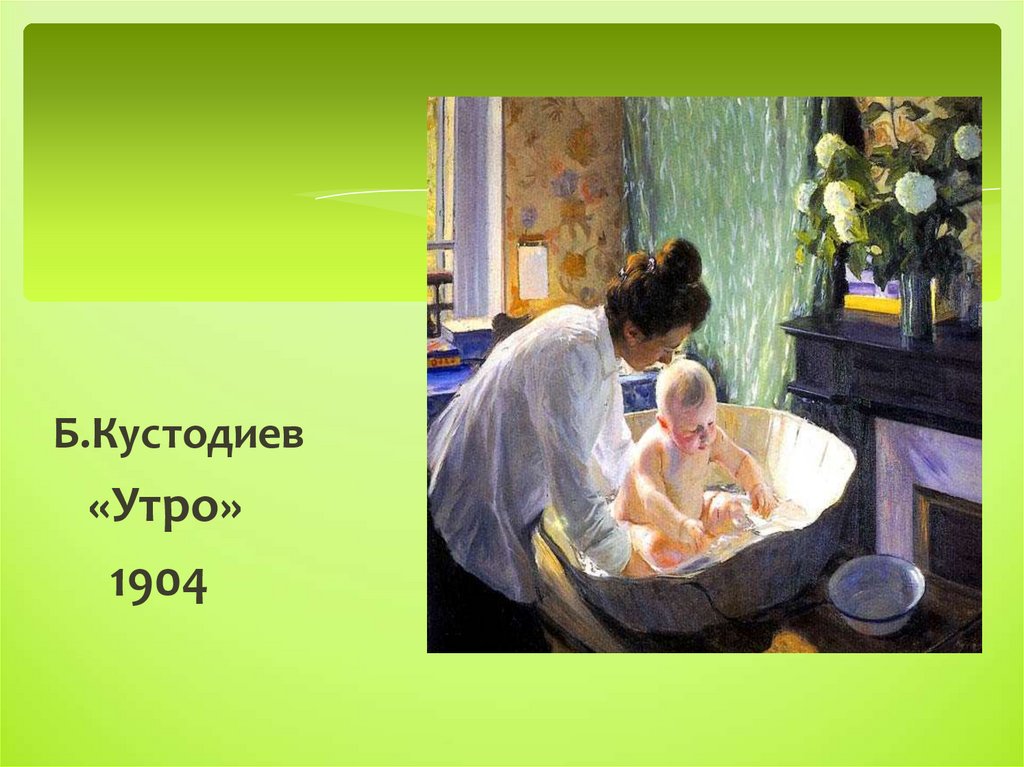 Б.Кустодиев
«Утро»
1904